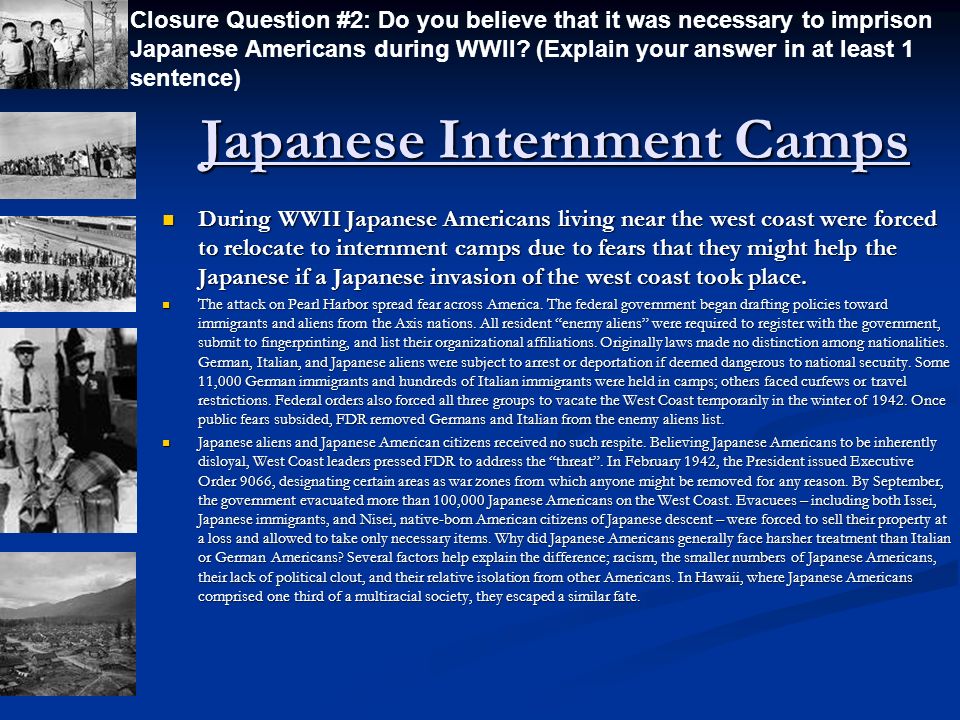 Closure Question #2: Do you believe that it was necessary to imprison Japanese Americans during WWII? (Explain your answer in at least 1 sentence)

Japanese Internment Camps

During WWII Japanese Americans living near the west coast were forced to relocate to internment camps due to fears that they might help the Japanese if a Japanese invasion of the west coast took place.

The attack on Pearl Harbor spread fear across America. The federal government began drafting policies toward immigrants and aliens from the Axis nations. All resident "enemy aliens" were required to register with the government, submit to fingerprinting, and list their organizational affiliations. Originally laws made no distinction among nationalities. German, Italian, and Japanese aliens were subject to arrest or deportation if deemed dangerous to national security. Some 11,000 German immigrants and hundreds of Italian immigrants were held in camps; others faced curfews or travel restrictions. Federal orders also forced all three groups to vacate the West Coast temporarily in the winter of 1942. Once public fears subsided, FDR removed Germans and Italian from the enemy aliens list.

Japanese aliens and Japanese American citizens received no such respite. Believing Japanese Americans to be inherently disloyal, West Coast leaders pressed FDR to address the "threat". In February 1942, the President issued Executive Order 9066, designating certain areas as war zones from which anyone might be removed for any reason. By September, the government evacuated more than 100,000 Japanese Americans on the West Coast. Evacuees – including both Issei, Japanese immigrants, and Nisei, native-born American citizens of Japanese descent – were forced to sell their property at a loss and allowed to take only necessary items. Why did Japanese Americans generally face harsher treatment than Italian or German Americans? Several factors help explain the difference; racism, the smaller numbers of Japanese Americans, their lack of political clout, and their relative isolation from other Americans. In Hawaii, where Japanese Americans comprised one third of a multiracial society, they escaped a similar fate.